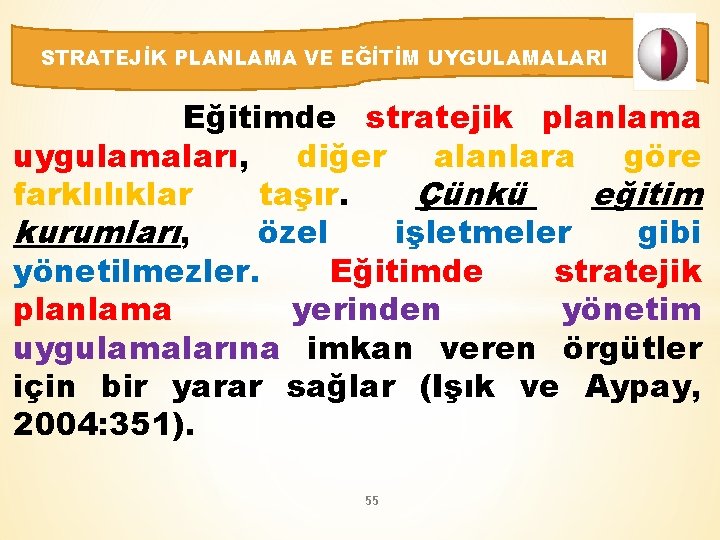 STRATEJİK PLANLAMA VE EĞİTİM UYGULAMALARI

Eğitimde stratejik planlama uygulamaları, diğer alanlara göre farklılıklar taşır. Çünkü eğitim kurumları, özel işletmeler gibi yönetilmezler. Eğitimde stratejik planlama yerinden yönetim uygulamalarına imkan veren örgütler için bir yarar sağlar (Işık ve Aypay, 2004:351).

55